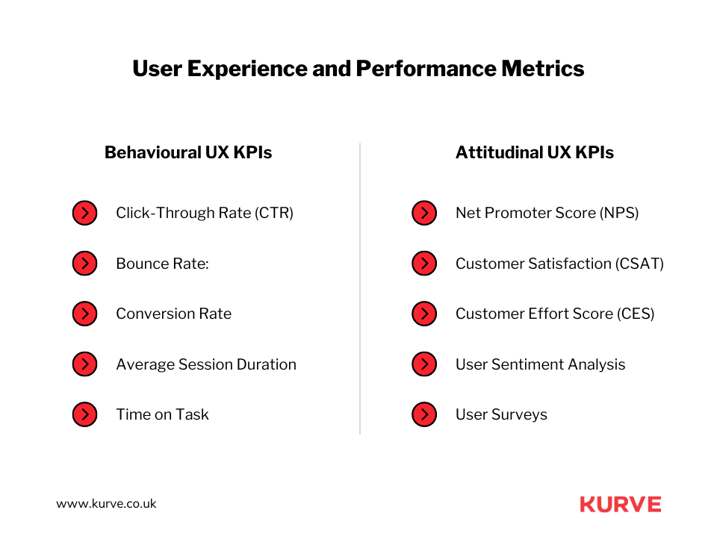 User Experience and Performance Metrics

Behavioural UX KPIs

Click-Through Rate (CTR)

Bounce Rate:

Conversion Rate

Average Session Duration

Time on Task

Attitudinal UX KPIs

Net Promoter Score (NPS)

Customer Satisfaction (CSAT)

Customer Effort Score (CES)

User Sentiment Analysis

User Surveys

www.kurve.co.uk

KURVE